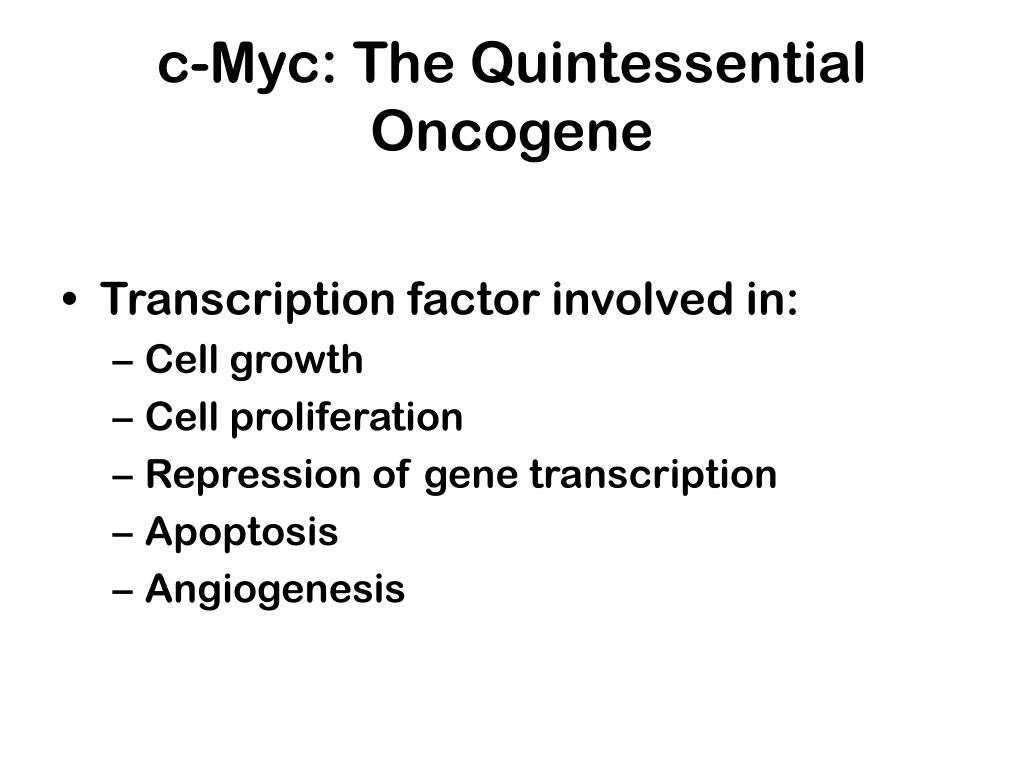 c-Myc: The Quintessential Oncogene

• Transcription factor involved in:
– Cell growth
– Cell proliferation
– Repression of gene transcription
– Apoptosis
– Angiogenesis